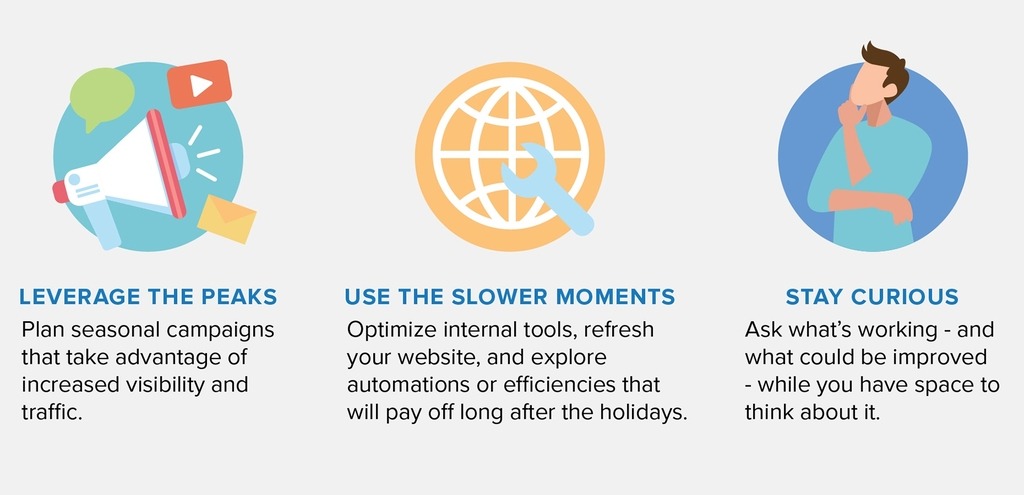 LEVERAGE THE PEAKS
Plan seasonal campaigns that take advantage of increased visibility and traffic.

USE THE SLOWER MOMENTS
Optimize internal tools, refresh your website, and explore automations or efficiencies that will pay off long after the holidays.

STAY CURIOUS
Ask what's working - and what could be improved - while you have space to think about it.